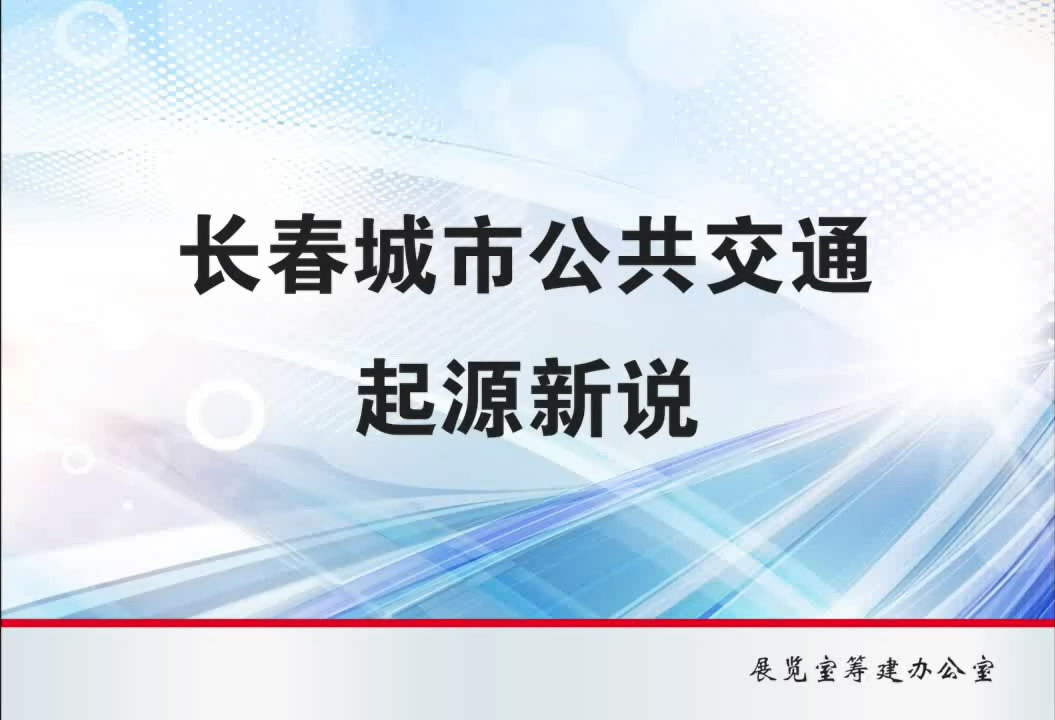 长春城市公共交通
起源新说

展览室筹建办公室